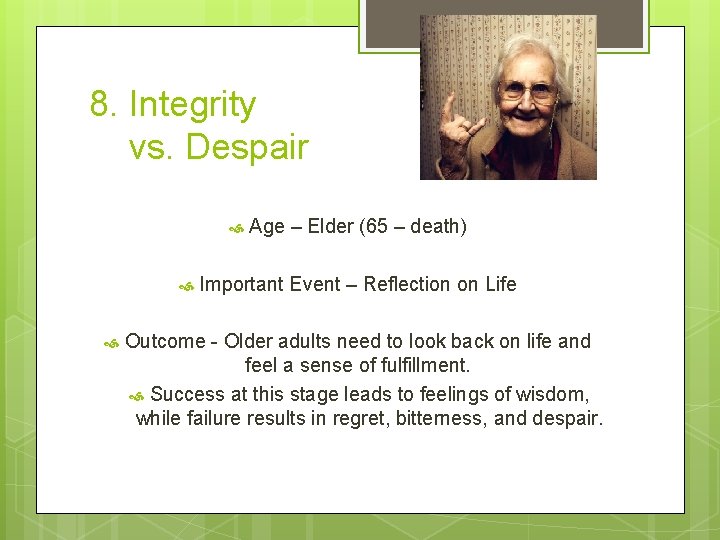 8. Integrity vs. Despair

Age – Elder (65 – death)

Important Event – Reflection on Life

Outcome - Older adults need to look back on life and feel a sense of fulfillment.

Success at this stage leads to feelings of wisdom, while failure results in regret, bitterness, and despair.